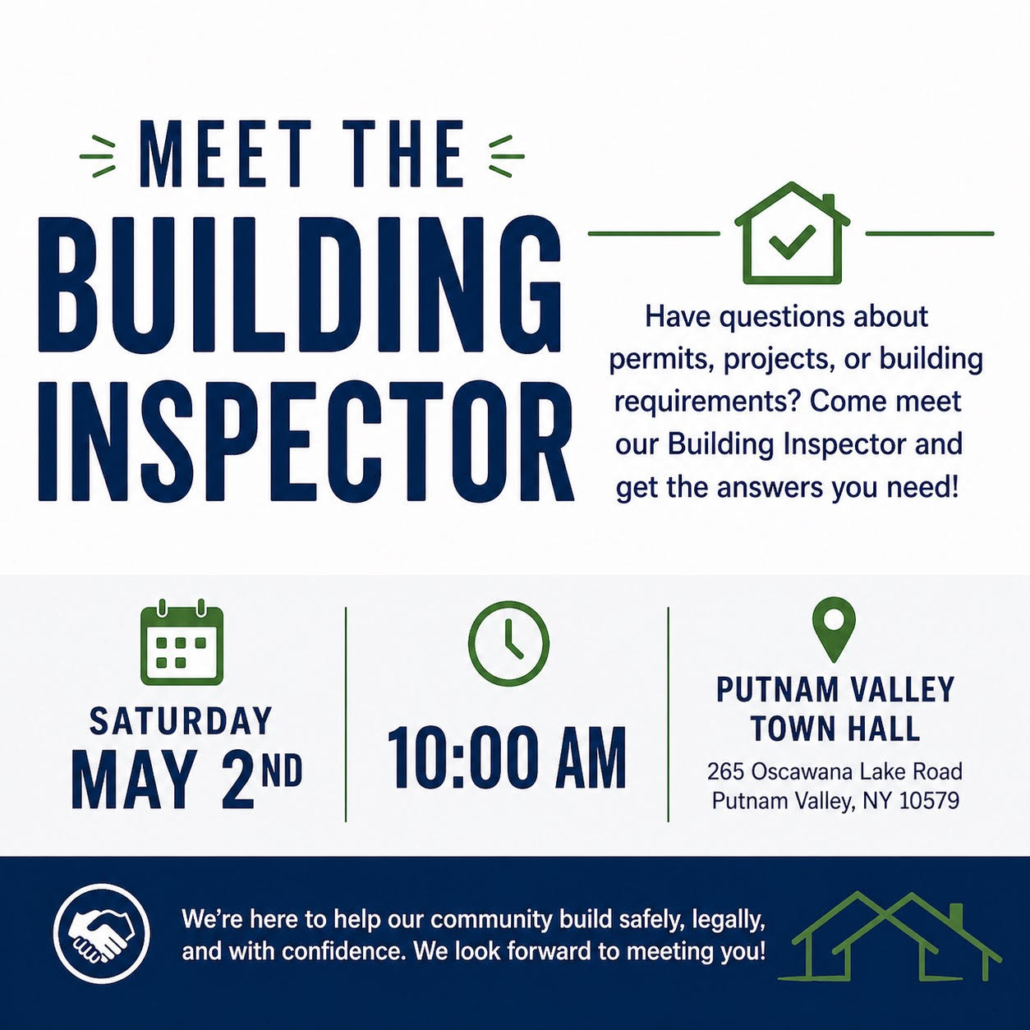 MEET THE
BUILDING
INSPECTOR

Have questions about permits, projects, or building requirements? Come meet our Building Inspector and get the answers you need!

SATURDAY
MAY 2ND

10:00 AM

PUTNAM VALLEY
TOWN HALL
265 Oscawana Lake Road
Putnam Valley, NY 10579

We're here to help our community build safely, legally, and with confidence. We look forward to meeting you!